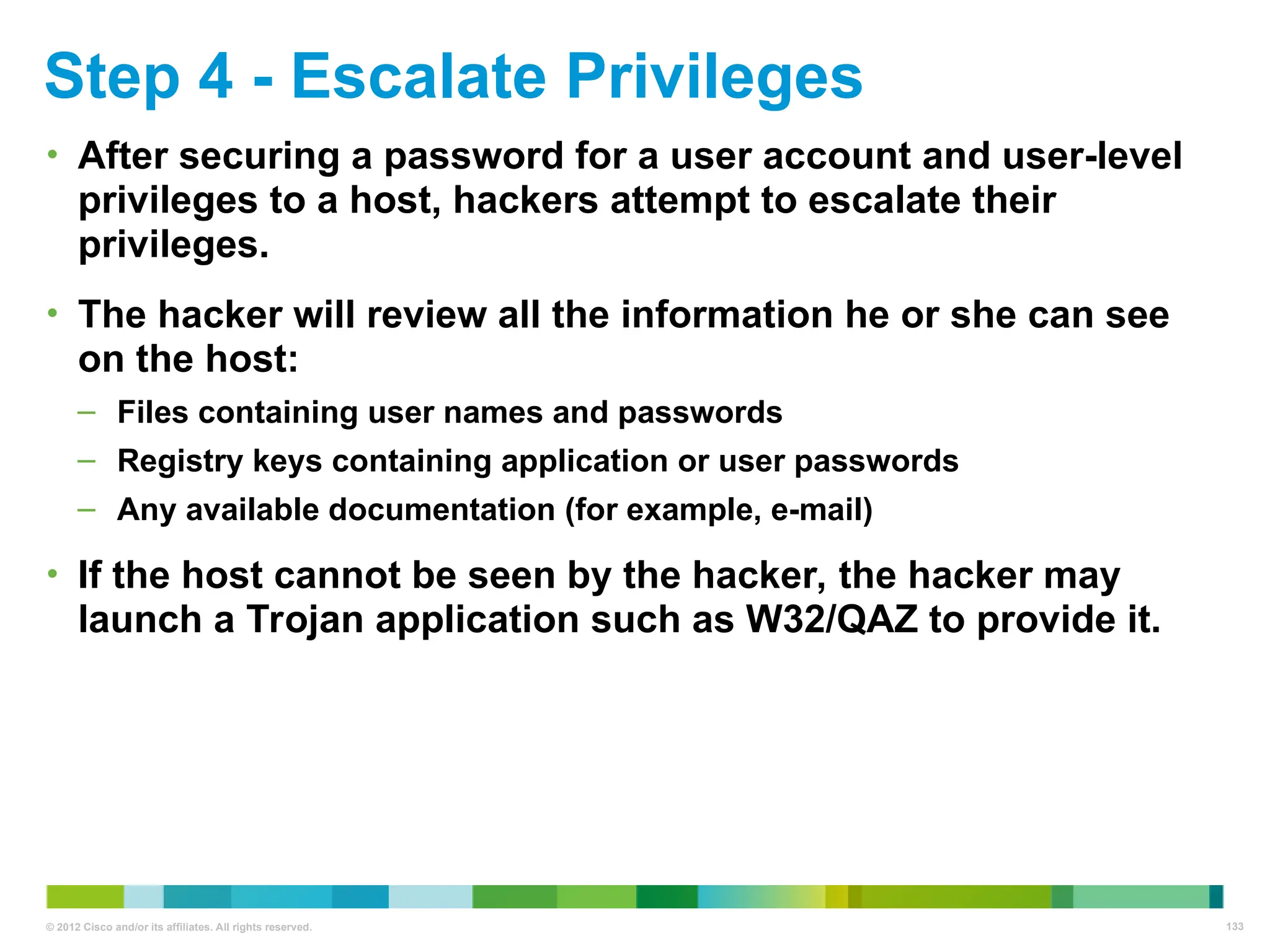 Step 4 - Escalate Privileges

• After securing a password for a user account and user-level privileges to a host, hackers attempt to escalate their privileges.

• The hacker will review all the information he or she can see on the host:

– Files containing user names and passwords

– Registry keys containing application or user passwords

– Any available documentation (for example, e-mail)

• If the host cannot be seen by the hacker, the hacker may launch a Trojan application such as W32/QAZ to provide it.

© 2012 Cisco and/or its affiliates. All rights reserved.

133